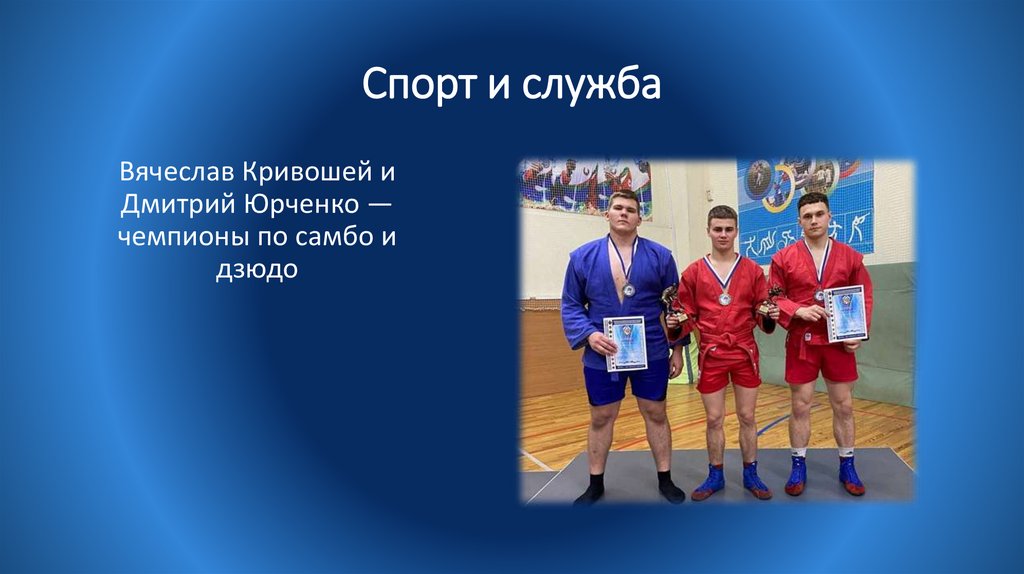 Спорт и служба

Вячеслав Кривошей и Дмитрий Юрченко — чемпионы по самбо и дзюдо